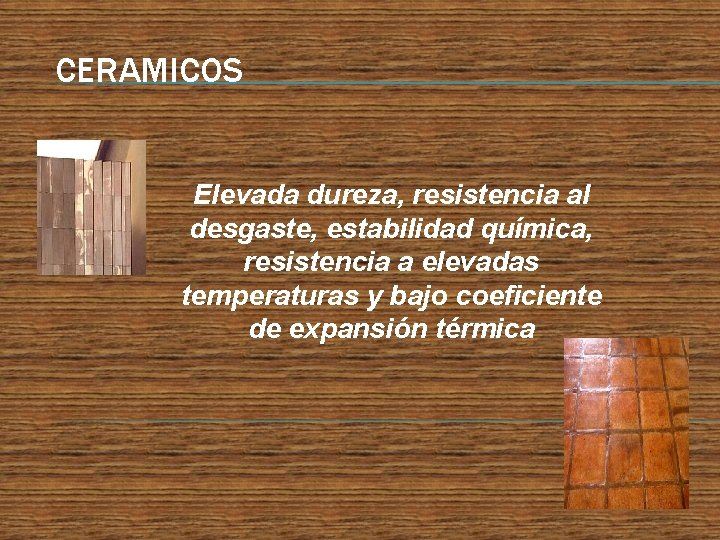 CERAMICOS

Elevada dureza, resistencia al desgaste, estabilidad química, resistencia a elevadas temperaturas y bajo coeficiente de expansión térmica